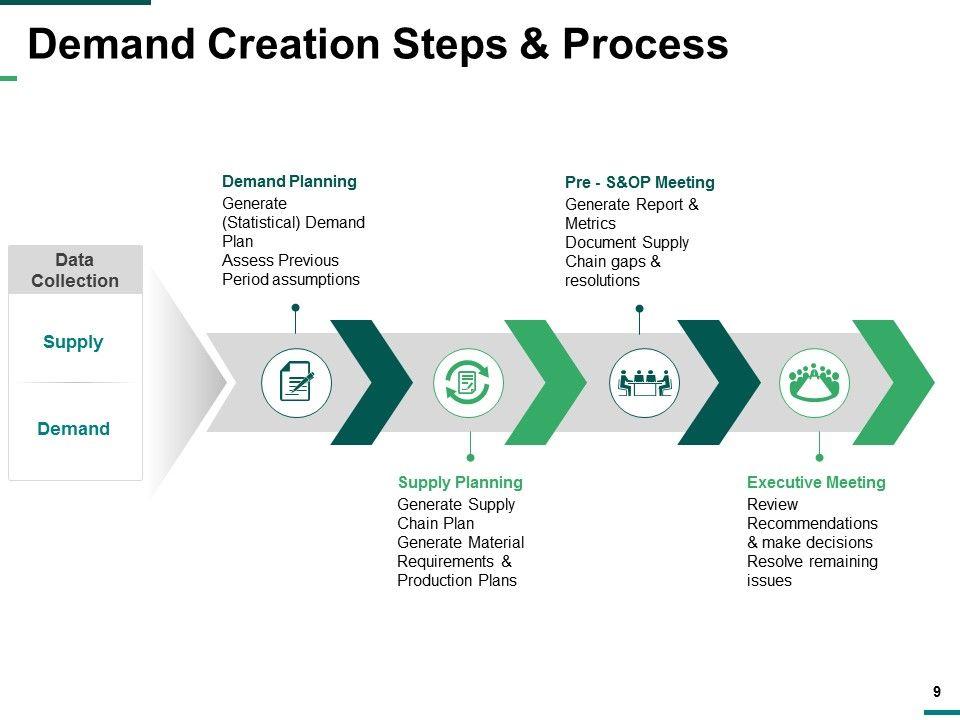 Demand Creation Steps & Process

Data Collection

Supply

Demand

Demand Planning
Generate (Statistical) Demand Plan
Assess Previous Period assumptions

Supply Planning
Generate Supply Chain Plan
Generate Material Requirements & Production Plans

Pre - S&OP Meeting
Generate Report & Metrics
Document Supply Chain gaps & resolutions

Executive Meeting
Review Recommendations & make decisions
Resolve remaining issues

9